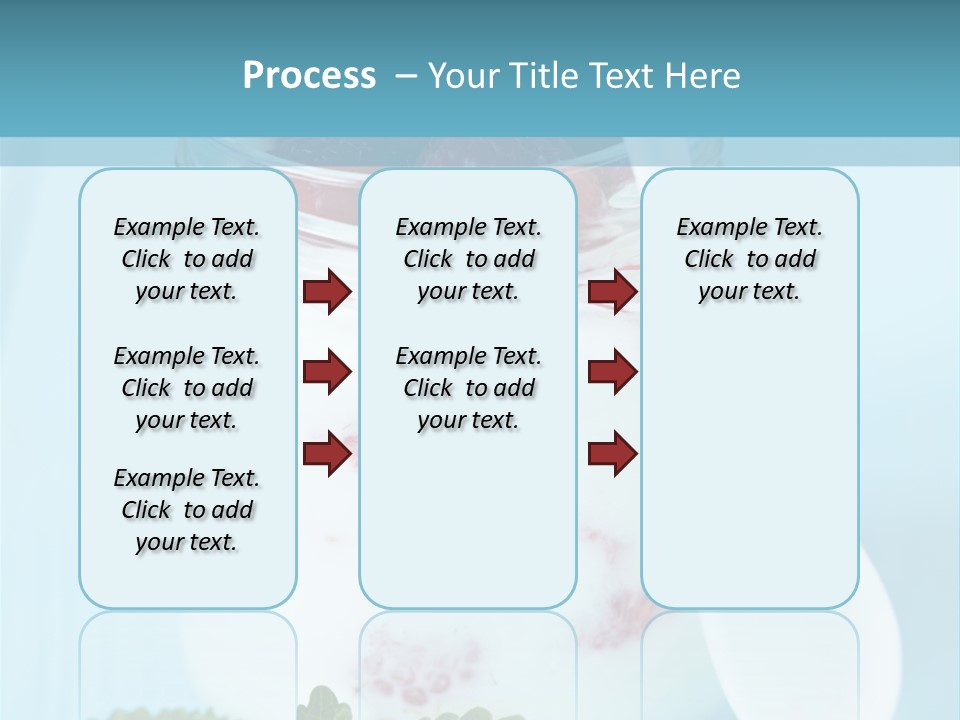 Process – Your Title Text Here

Example Text. Click to add your text.

Example Text. Click to add your text.

Example Text. Click to add your text.

Example Text. Click to add your text.

Example Text. Click to add your text.

Example Text. Click to add your text.